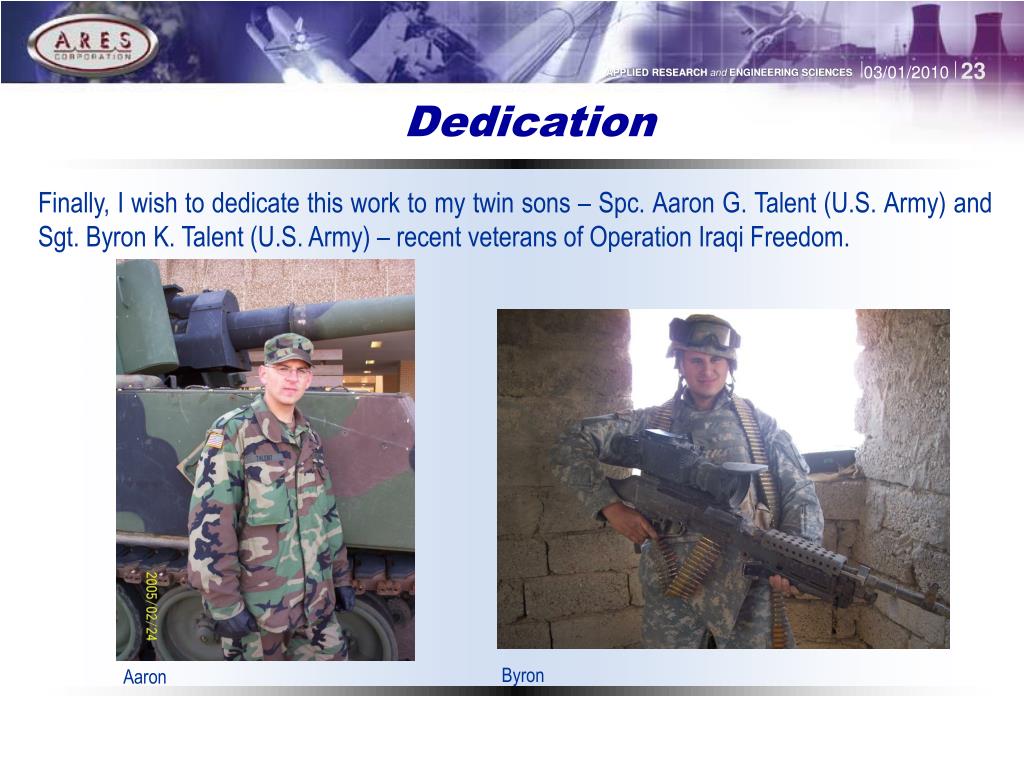 ARES CORPORATION

APPLIED RESEARCH and ENGINEERING SCIENCES 03/01/2010 23

Dedication

Finally, I wish to dedicate this work to my twin sons – Spc. Aaron G. Talent (U.S. Army) and Sgt. Byron K. Talent (U.S. Army) – recent veterans of Operation Iraqi Freedom.

TALENT

2005/02/24

Aaron

Byron